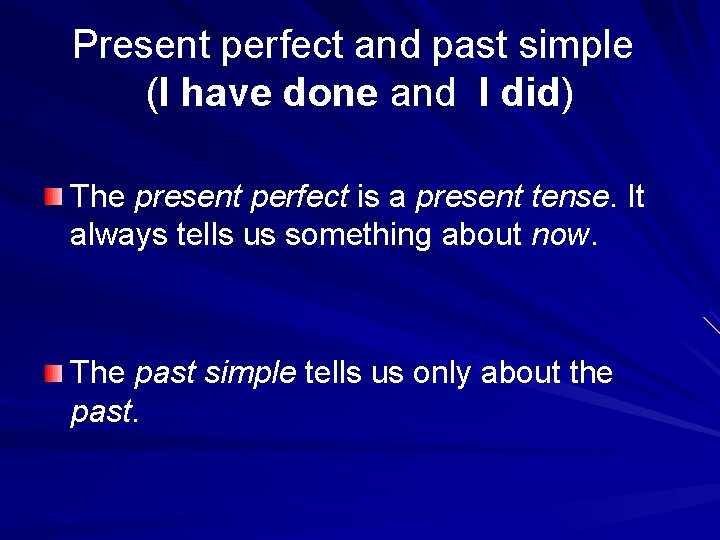 Present perfect and past simple
(I have done and I did)

The present perfect is a present tense. It always tells us something about now.

The past simple tells us only about the past.